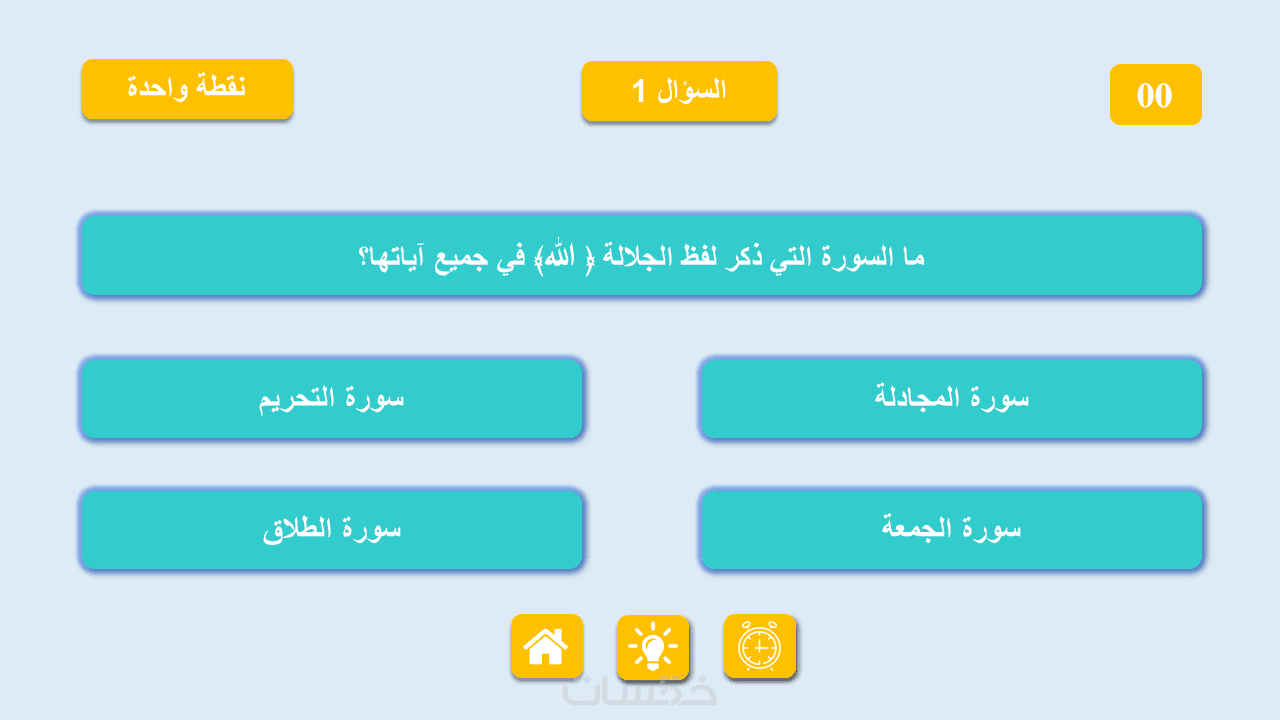 00

السؤال 1

نقطة واحدة

ما السورة التي ذكر لفظ الجلالة ﴿ الله﴾ في جميع آياتها؟

سورة المجادلة

سورة التحريم

سورة الجمعة

سورة الطلاق

خمسات